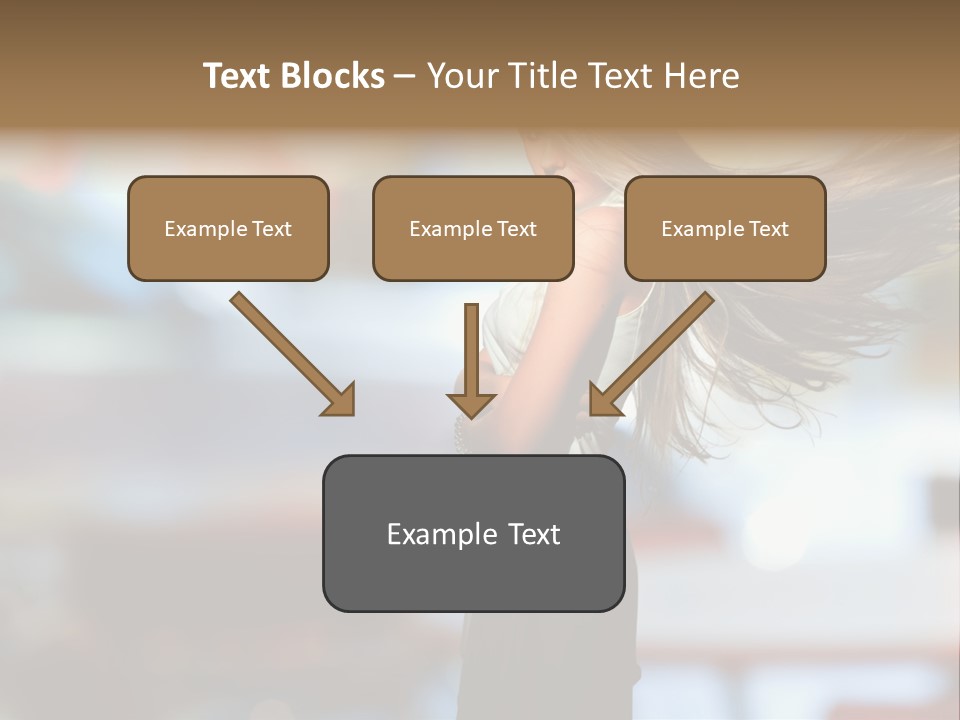 Text Blocks – Your Title Text Here

Example Text

Example Text

Example Text

Example Text